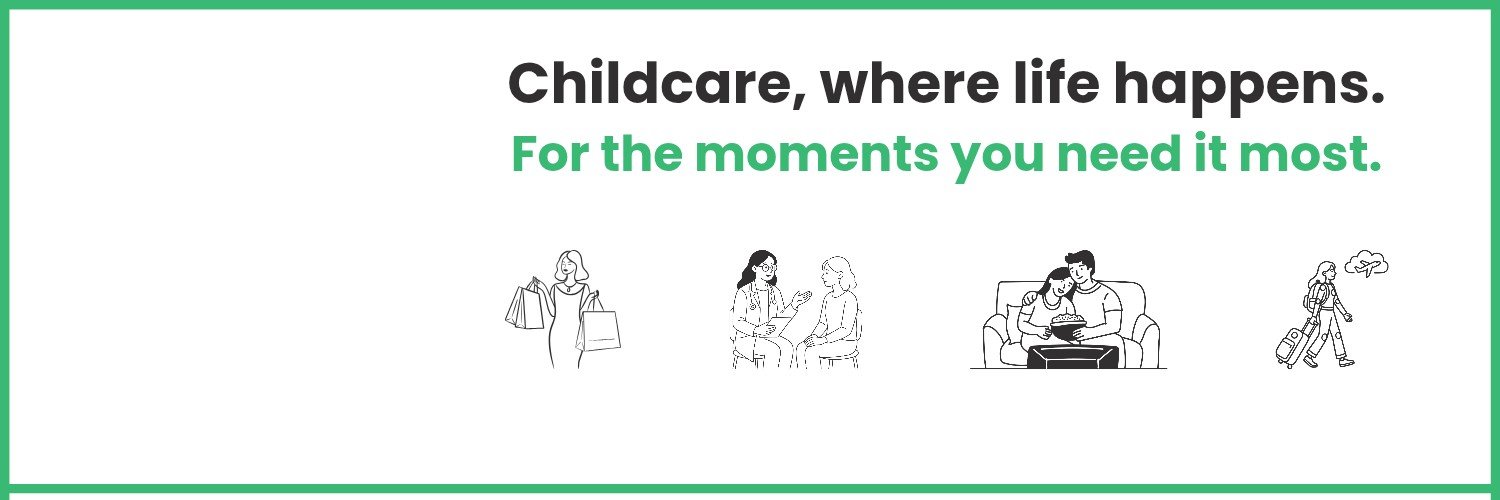 Childcare, where life happens.
For the moments you need it most.